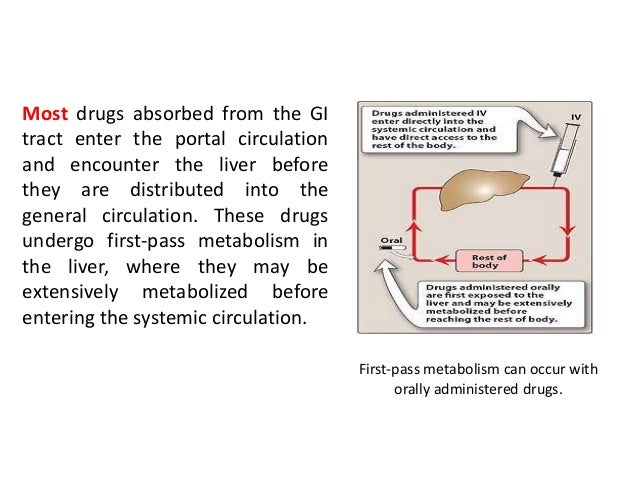 Most drugs absorbed from the GI tract enter the portal circulation and encounter the liver before they are distributed into the general circulation. These drugs undergo first-pass metabolism in the liver, where they may be extensively metabolized before entering the systemic circulation.

Drugs administered IV enter directly into the systemic circulation and have direct access to the rest of the body.

IV

Oral

Rest of body

Drugs administered orally are first exposed to the liver and may be extensively metabolized before reaching the rest of body.

First-pass metabolism can occur with orally administered drugs.